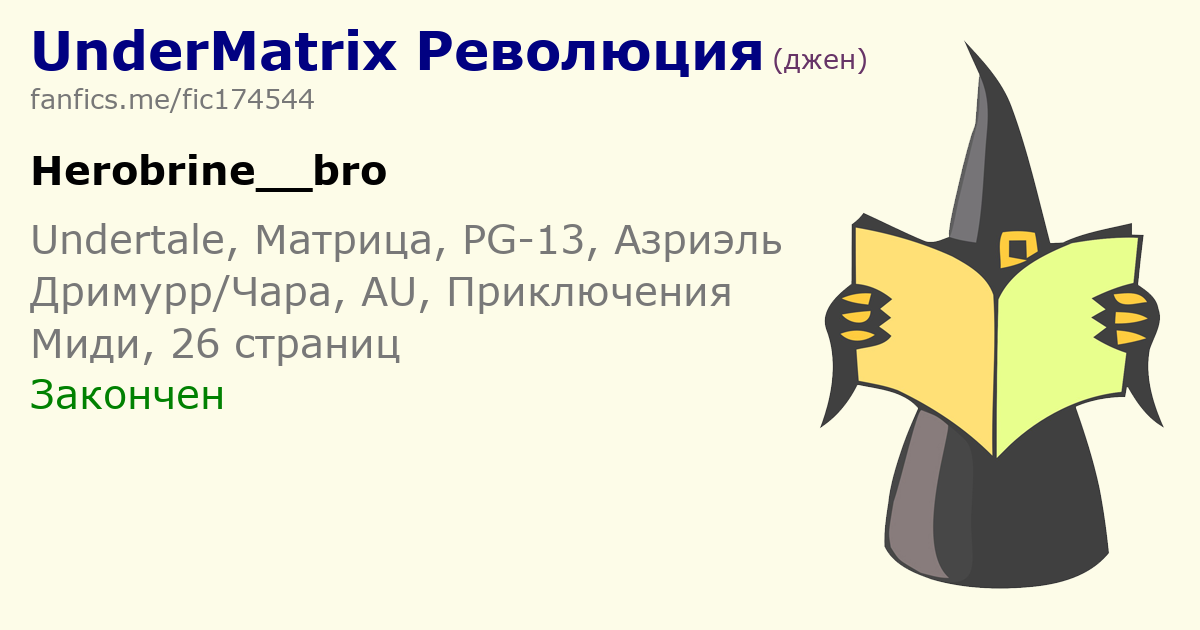 UnderMatrix Революция (джен)
fanfics.me/fic174544

Herobrine__bro

Undertale, Матрица, PG-13, Азриэль Дримурр/Чара, AU, Приключения
Миди, 26 страниц
Закончен